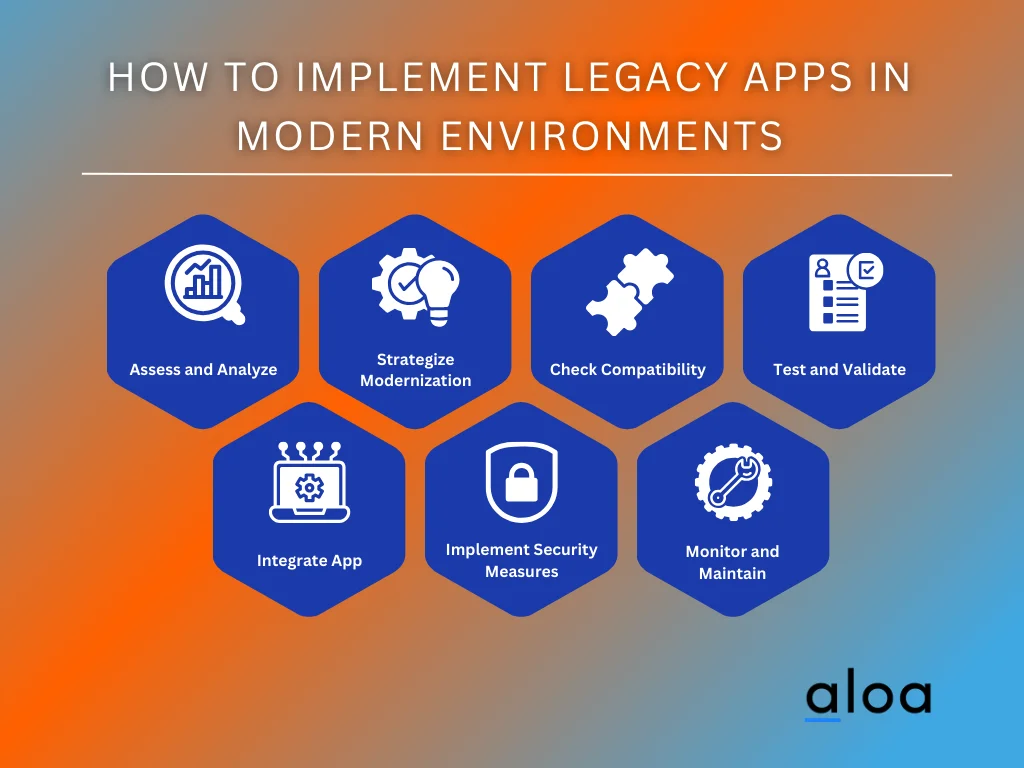 HOW TO IMPLEMENT LEGACY APPS IN MODERN ENVIRONMENTS

Assess and Analyze

Strategize Modernization

Check Compatibility

Test and Validate

Integrate App

Implement Security Measures

Monitor and Maintain

aloa